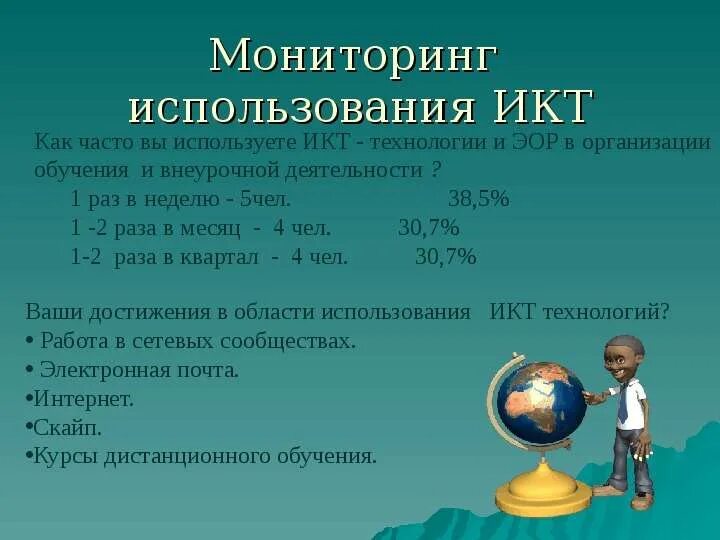 Мониторинг использования ИКТ

Как часто вы используете ИКТ - технологии и ЭОР в организации обучения и внеурочной деятельности ?

1 раз в неделю - 5чел. 38,5%

1 -2 раза в месяц - 4 чел. 30,7%

1-2 раза в квартал - 4 чел. 30,7%

Ваши достижения в области использования ИКТ технологий?

• Работа в сетевых сообществах.

• Электронная почта.

•Интернет.

•Скайп.

•Курсы дистанционного обучения.